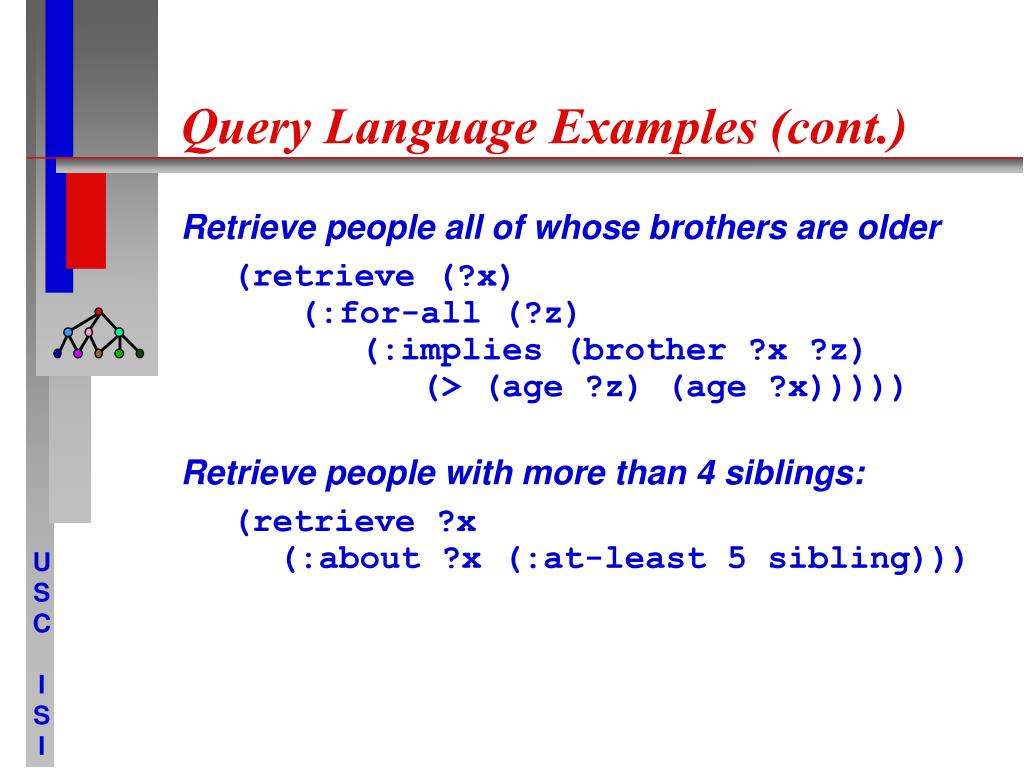 Query Language Examples (cont.)

Retrieve people all of whose brothers are older

(retrieve (?x)
  (:for-all (?z)
    (:implies (brother ?x ?z)
      (> (age ?z) (age ?x)))))

Retrieve people with more than 4 siblings:

(retrieve ?x
  (:about ?x (:at-least 5 sibling)))

U
S
C

I
S
I